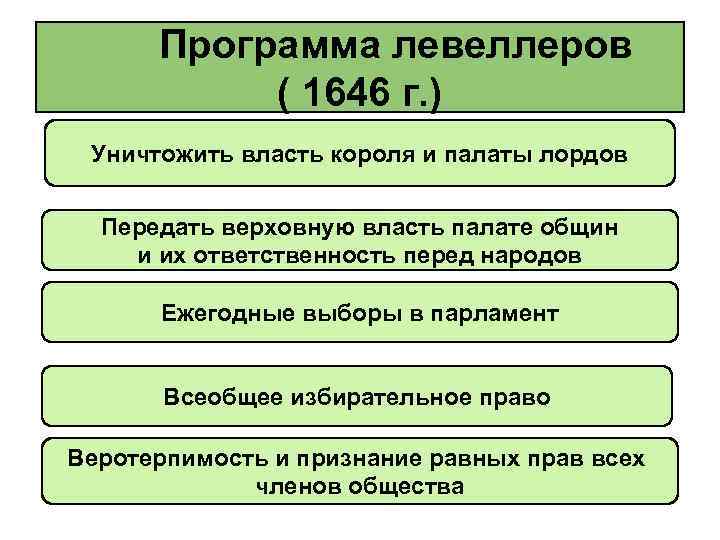 Программа левеллеров ( 1646 г.)

Уничтожить власть короля и палаты лордов

Передать верховную власть палате общин и их ответственность перед народов

Ежегодные выборы в парламент

Всеобщее избирательное право

Веротерпимость и признание равных прав всех членов общества